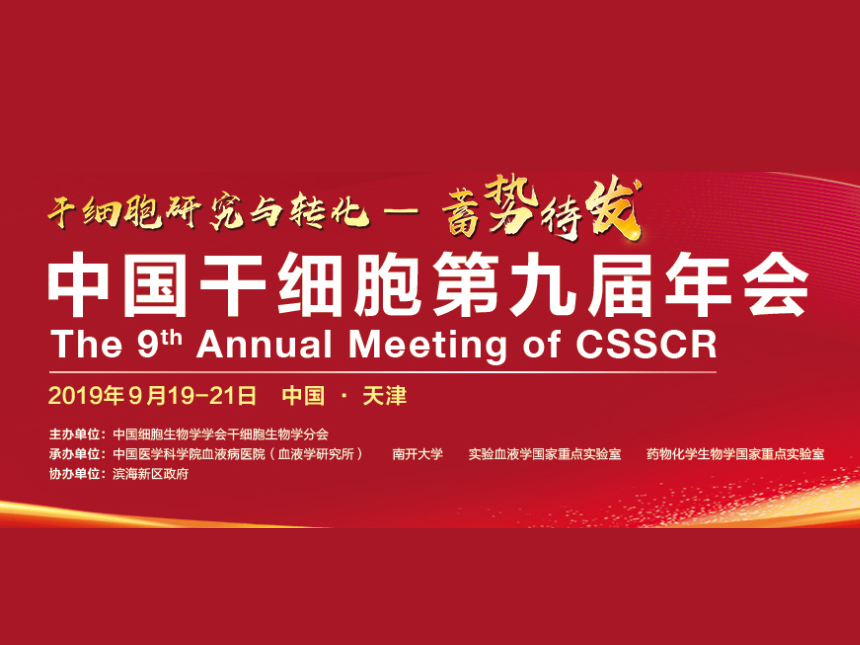 干细胞研究与转化 — 蓄势待发

中国干细胞第九届年会

The 9$^{th}$ Annual Meeting of CSSCR

2019年9月19-21日 中国 · 天津

主办单位：中国细胞生物学学会干细胞生物学分会

承办单位：中国医学科学院血液病医院（血液学研究所） 南开大学 实验血液学国家重点实验室 药物化学生物学国家重点实验室

协办单位：滨海新区政府